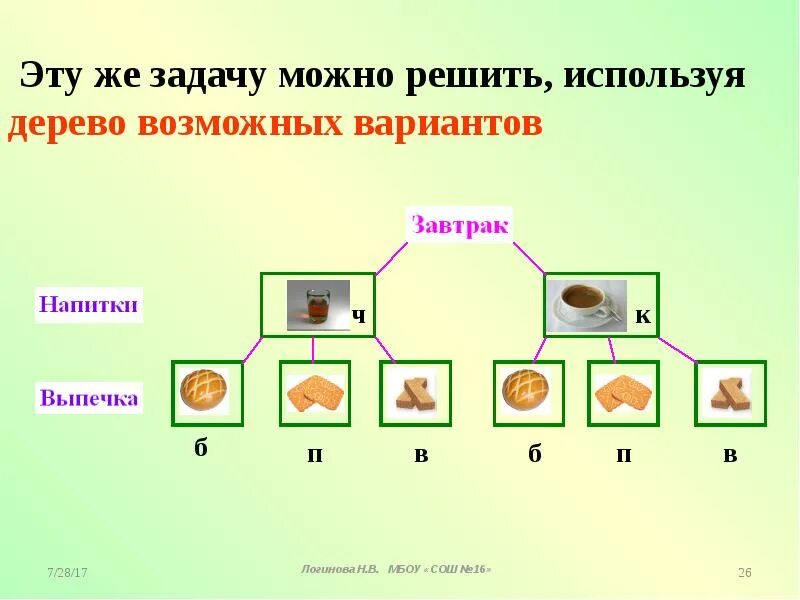 Эту же задачу можно решить, используя дерево возможных вариантов

Завтрак

Напитки

ч

к

Выпечка

б

п

в

б

п

в

7/28/17

Логинова Н.В. МБОУ «СОШ №16»

26